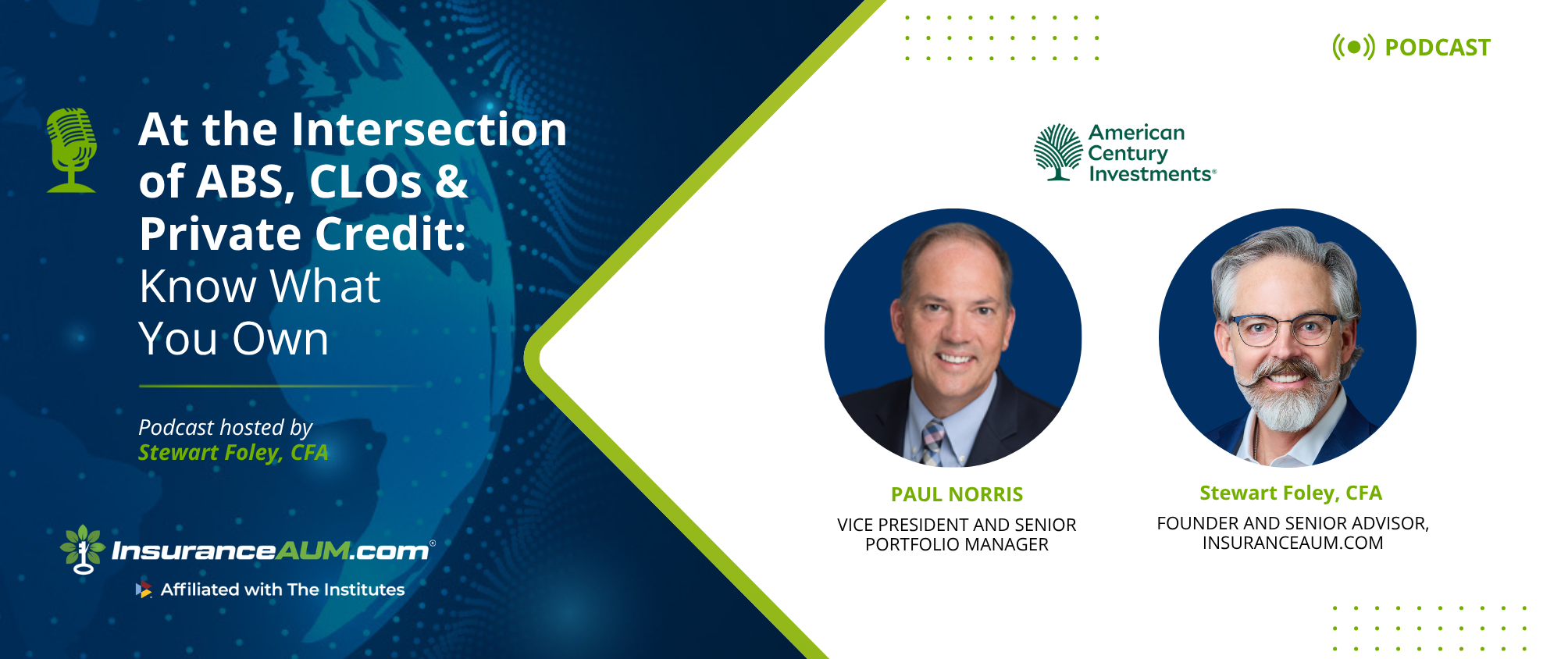 At the Intersection of ABS, CLOs & Private Credit: Know What You Own

Podcast hosted by
Stewart Foley, CFA

InsuranceAUM.com®
Affiliated with The Institutes

PODCAST

American Century Investments®

PAUL NORRIS
VICE PRESIDENT AND SENIOR PORTFOLIO MANAGER

Stewart Foley, CFA
FOUNDER AND SENIOR ADVISOR, INSURANCEAUM.COM